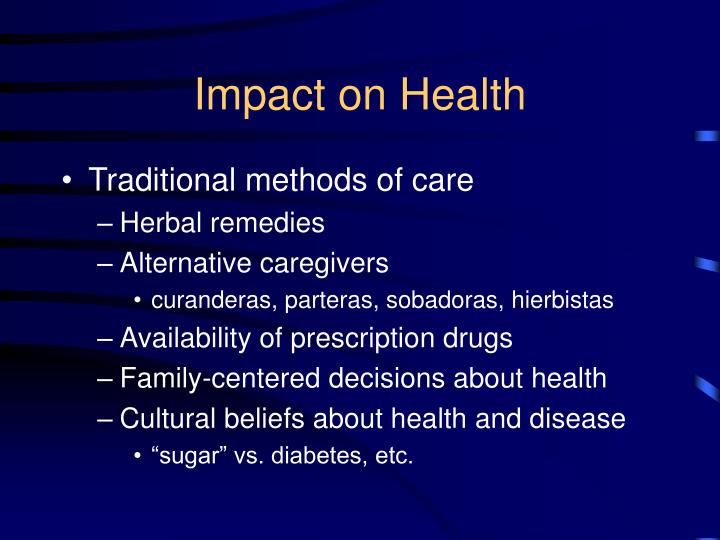 Impact on Health

• Traditional methods of care
– Herbal remedies
– Alternative caregivers
• curanderas, parteras, sobadoras, hierbistas
– Availability of prescription drugs
– Family-centered decisions about health
– Cultural beliefs about health and disease
• “sugar” vs. diabetes, etc.